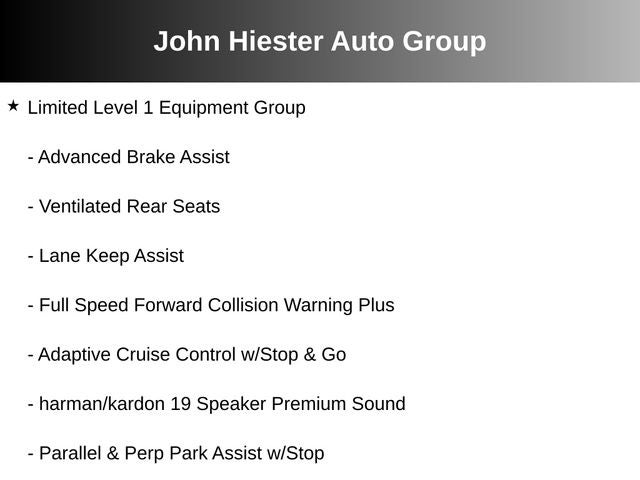 John Hiester Auto Group

★ Limited Level 1 Equipment Group

- Advanced Brake Assist

- Ventilated Rear Seats

- Lane Keep Assist

- Full Speed Forward Collision Warning Plus

- Adaptive Cruise Control w/Stop & Go

- harman/kardon 19 Speaker Premium Sound

- Parallel & Perp Park Assist w/Stop